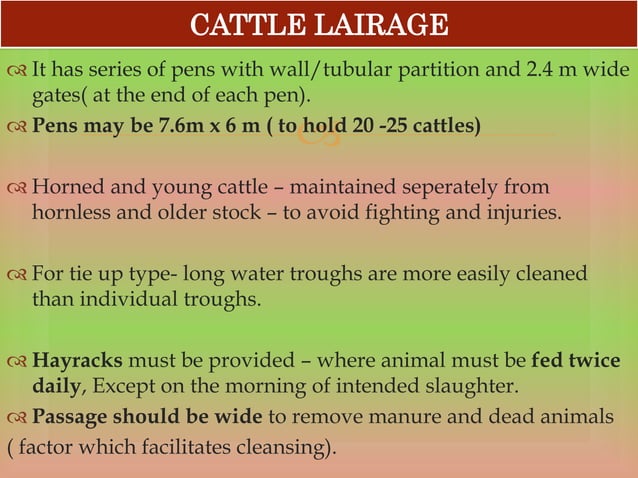 CATTLE LAIRAGE

It has series of pens with wall/tubular partition and 2.4 m wide gates( at the end of each pen).

Pens may be 7.6m x 6 m ( to hold 20 -25 cattles)

Horned and young cattle – maintained seperately from hornless and older stock – to avoid fighting and injuries.

For tie up type- long water troughs are more easily cleaned than individual troughs.

Hayracks must be provided – where animal must be fed twice daily, Except on the morning of intended slaughter.

Passage should be wide to remove manure and dead animals ( factor which facilitates cleansing).